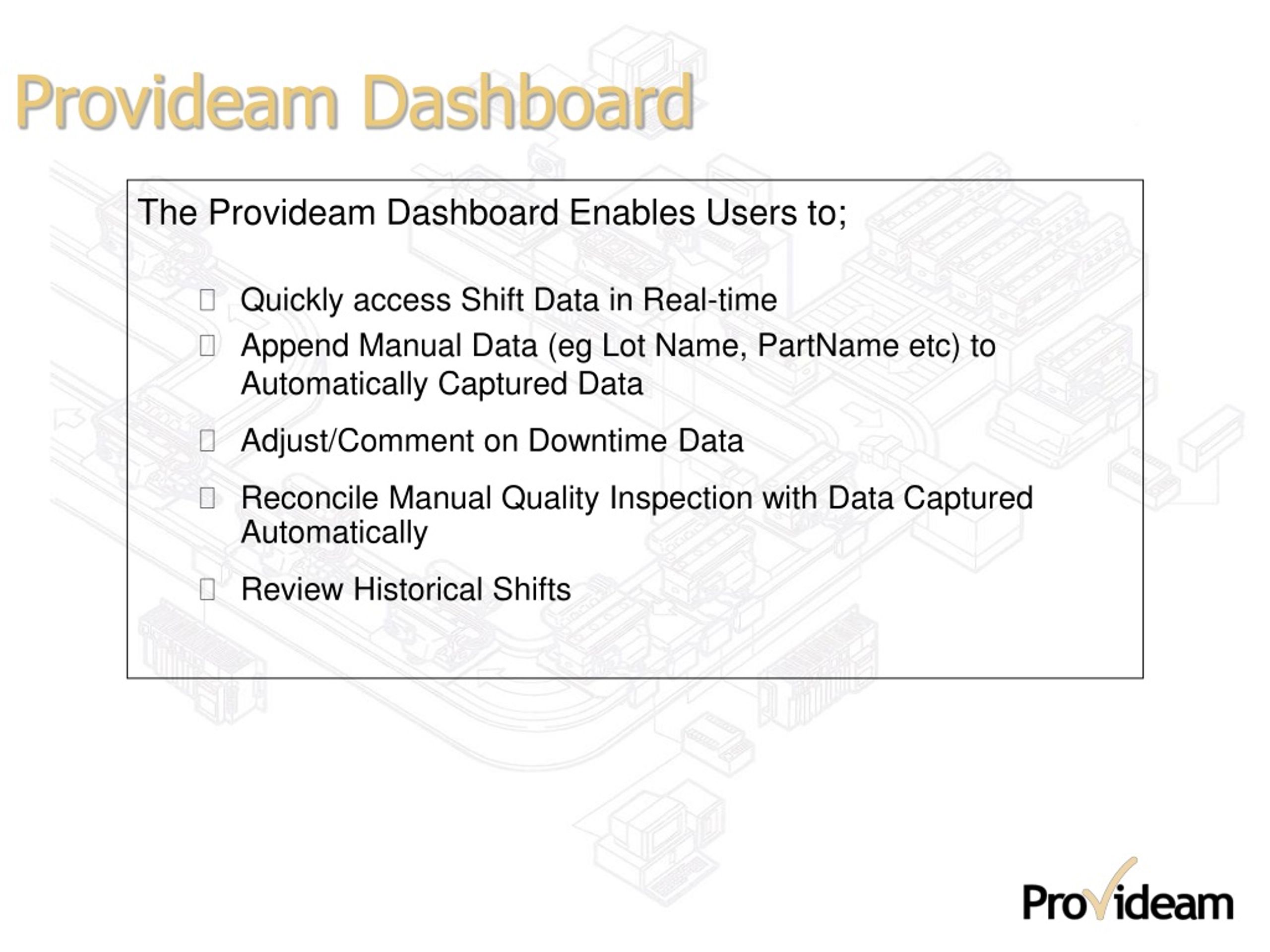 Provideam Dashboard

The Provideam Dashboard Enables Users to;

- Quickly access Shift Data in Real-time
- Append Manual Data (eg Lot Name, PartName etc) to Automatically Captured Data
- Adjust/Comment on Downtime Data
- Reconcile Manual Quality Inspection with Data Captured Automatically
- Review Historical Shifts

Provideam